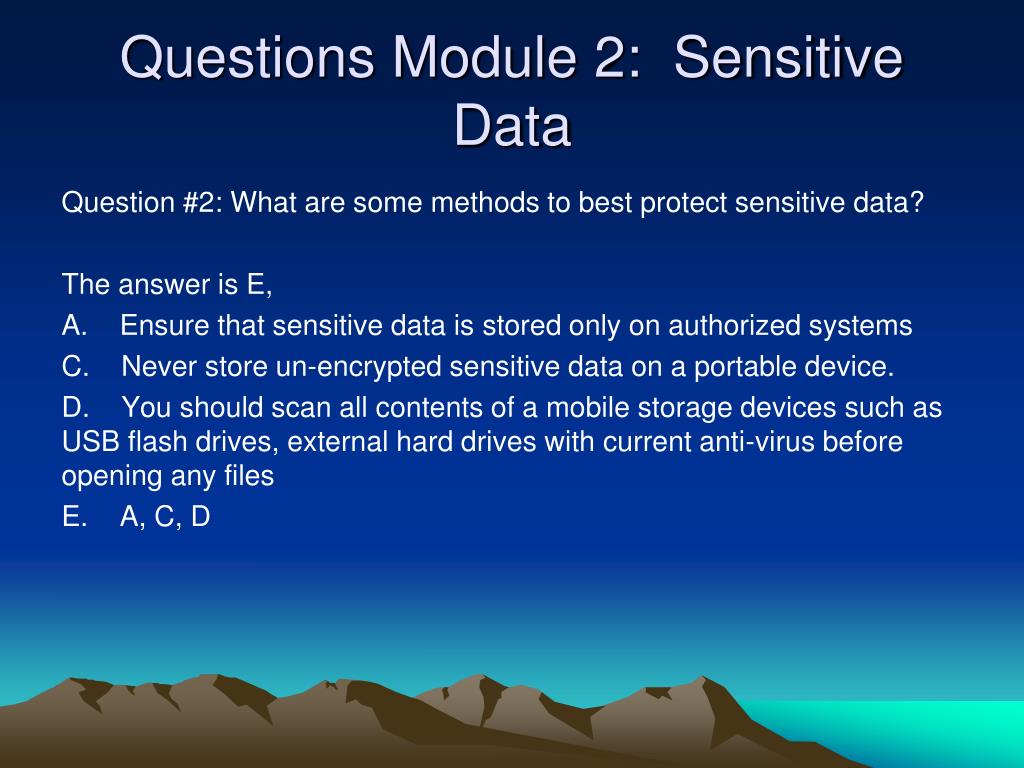 Questions Module 2: Sensitive Data

Question #2: What are some methods to best protect sensitive data?

The answer is E,

A. Ensure that sensitive data is stored only on authorized systems

C. Never store un-encrypted sensitive data on a portable device.

D. You should scan all contents of a mobile storage devices such as USB flash drives, external hard drives with current anti-virus before opening any files

E. A, C, D